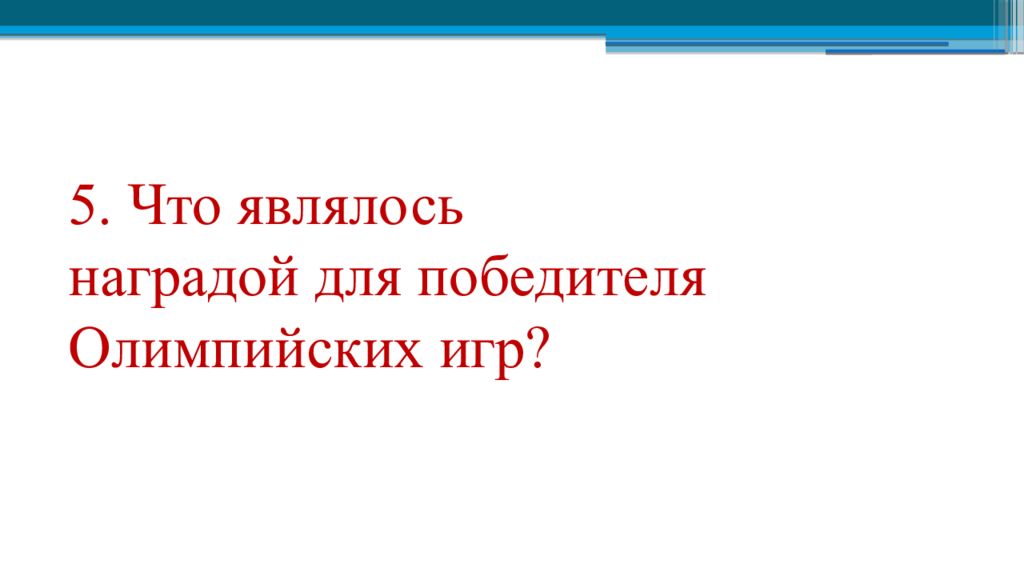 5. Что являлось наградой для победителя Олимпийских игр?